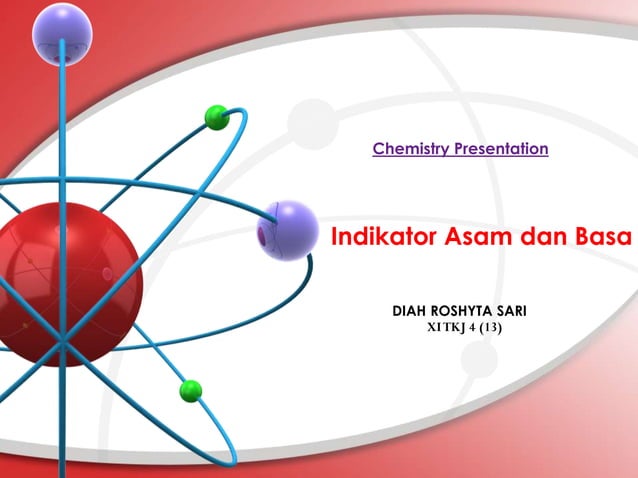 Chemistry Presentation

Indikator Asam dan Basa

DIAH ROSHYTA SARI
XI TKJ 4 (13)